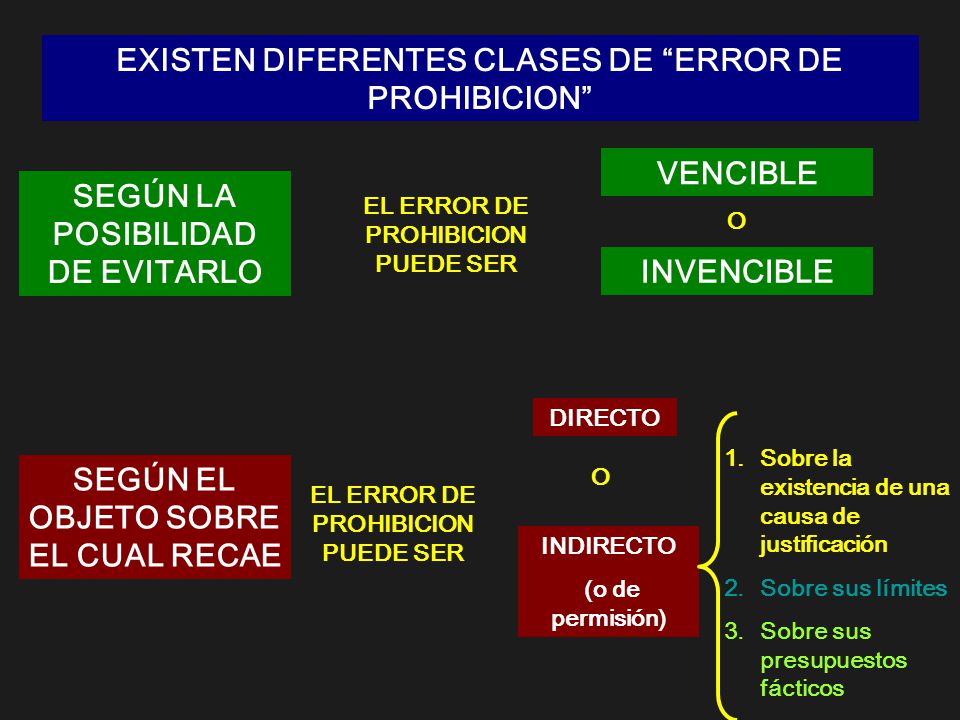 EXISTEN DIFERENTES CLASES DE “ERROR DE PROHIBICION”

SEGÚN LA POSIBILIDAD DE EVITARLO

EL ERROR DE PROHIBICION PUEDE SER

VENCIBLE

O

INVENCIBLE

SEGÚN EL OBJETO SOBRE EL CUAL RECAE

EL ERROR DE PROHIBICION PUEDE SER

DIRECTO

O

INDIRECTO

(o de permisión)

1. Sobre la existencia de una causa de justificación
2. Sobre sus límites
3. Sobre sus presupuestos fácticos